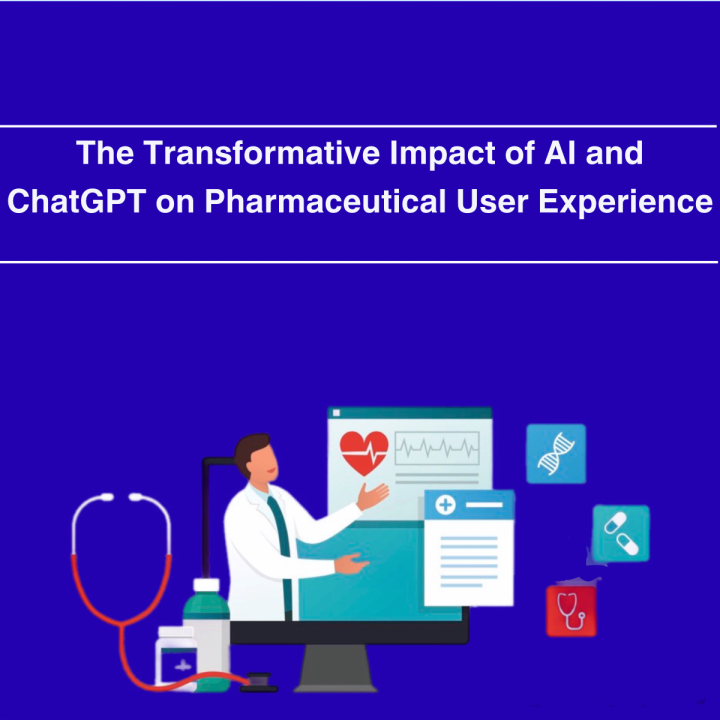 The Transformative Impact of AI and ChatGPT on Pharmaceutical User Experience